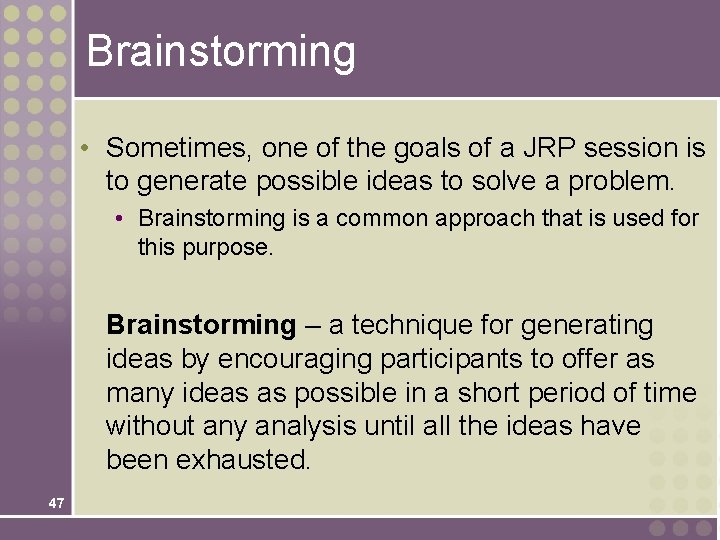 Brainstorming

• Sometimes, one of the goals of a JRP session is to generate possible ideas to solve a problem.

• Brainstorming is a common approach that is used for this purpose.

Brainstorming – a technique for generating ideas by encouraging participants to offer as many ideas as possible in a short period of time without any analysis until all the ideas have been exhausted.

47